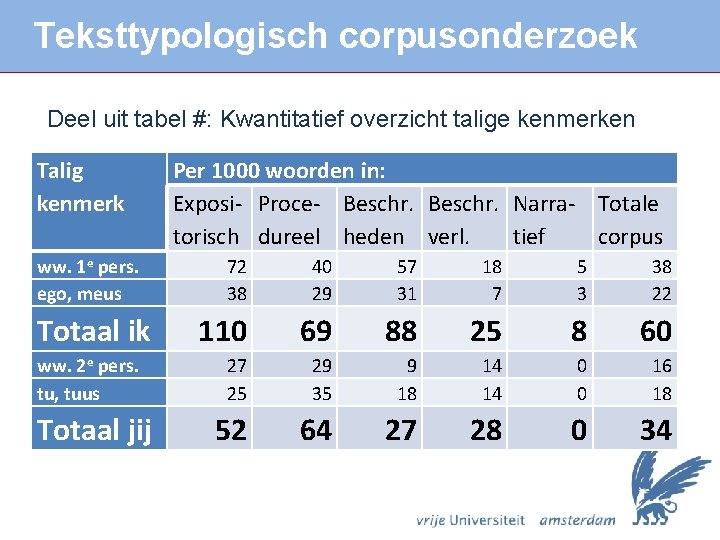 Teksttypologisch corpusonderzoek

Deel uit tabel #: Kwantitatief overzicht talige kenmerken

| Talig kenmerk | Per 1000 woorden in: | | | | | |
|---|---|---|---|---|---|---|
| | Expositorisch | Procedureel | Beschr. heden | Beschr. verl. | Narratief | Totale corpus |
| ww. 1$^e$ pers. | 72 | 40 | 57 | 18 | 5 | 38 |
| ego, meus | 38 | 29 | 31 | 7 | 3 | 22 |
| Totaal ik | 110 | 69 | 88 | 25 | 8 | 60 |
| ww. 2$^e$ pers. | 27 | 29 | 9 | 14 | 0 | 16 |
| tu, tuus | 25 | 35 | 18 | 14 | 0 | 18 |
| Totaal jij | 52 | 64 | 27 | 28 | 0 | 34 |

vrije Universiteit amsterdam